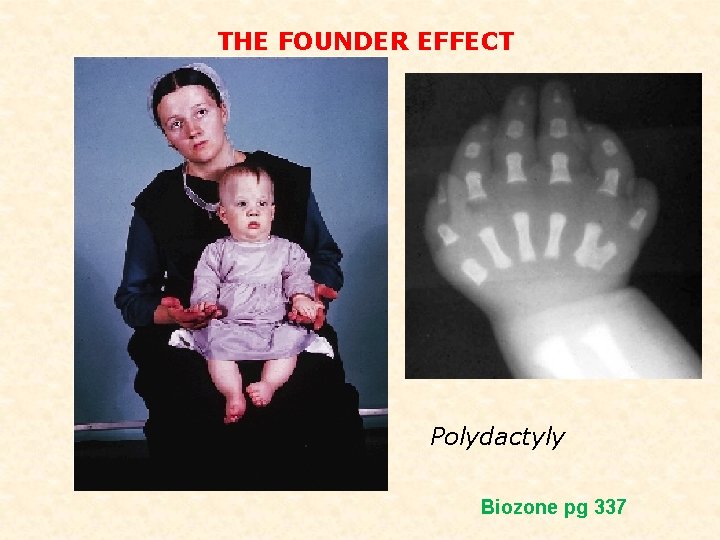 THE FOUNDER EFFECT

Polydactyly

Biozone pg 337